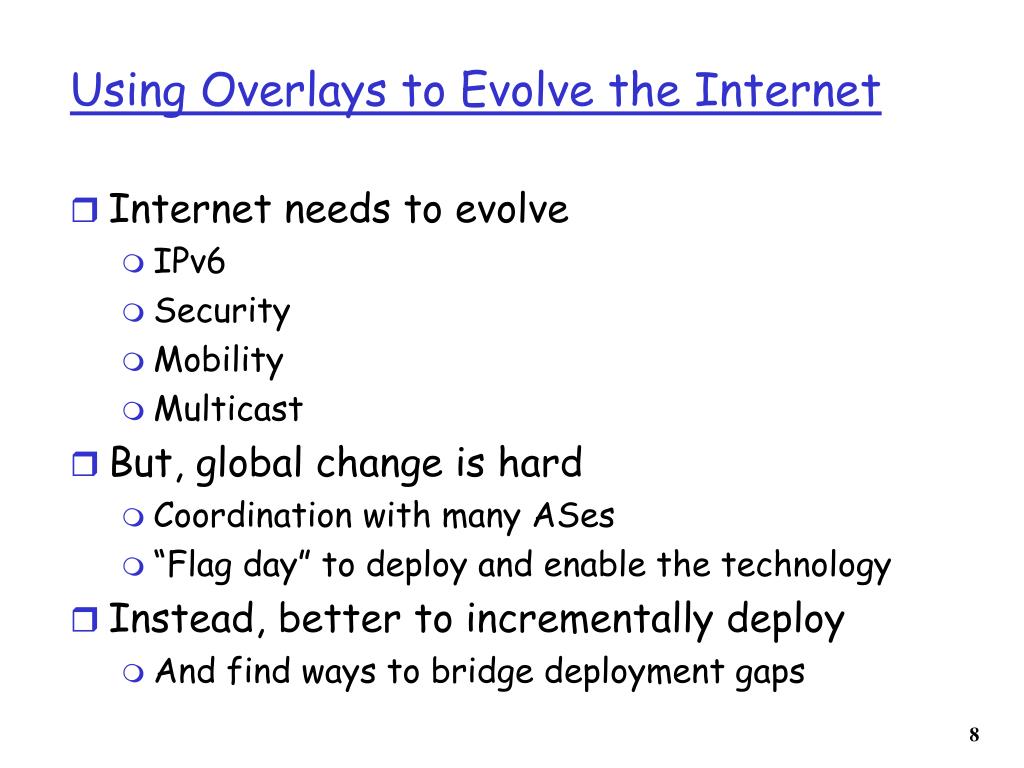 Using Overlays to Evolve the Internet

Internet needs to evolve
IPv6
Security
Mobility
Multicast

But, global change is hard
Coordination with many ASes
“Flag day” to deploy and enable the technology

Instead, better to incrementally deploy
And find ways to bridge deployment gaps

8